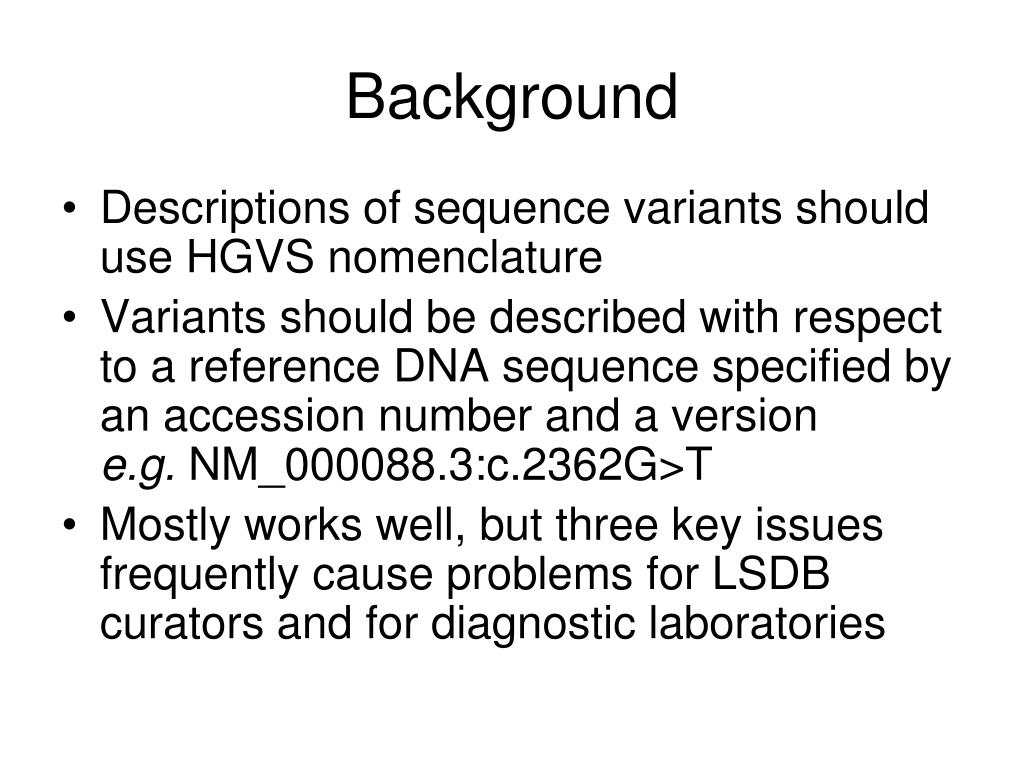 Background

• Descriptions of sequence variants should use HGVS nomenclature
• Variants should be described with respect to a reference DNA sequence specified by an accession number and a version
e.g. NM_000088.3:c.2362G>T
• Mostly works well, but three key issues frequently cause problems for LSDB curators and for diagnostic laboratories